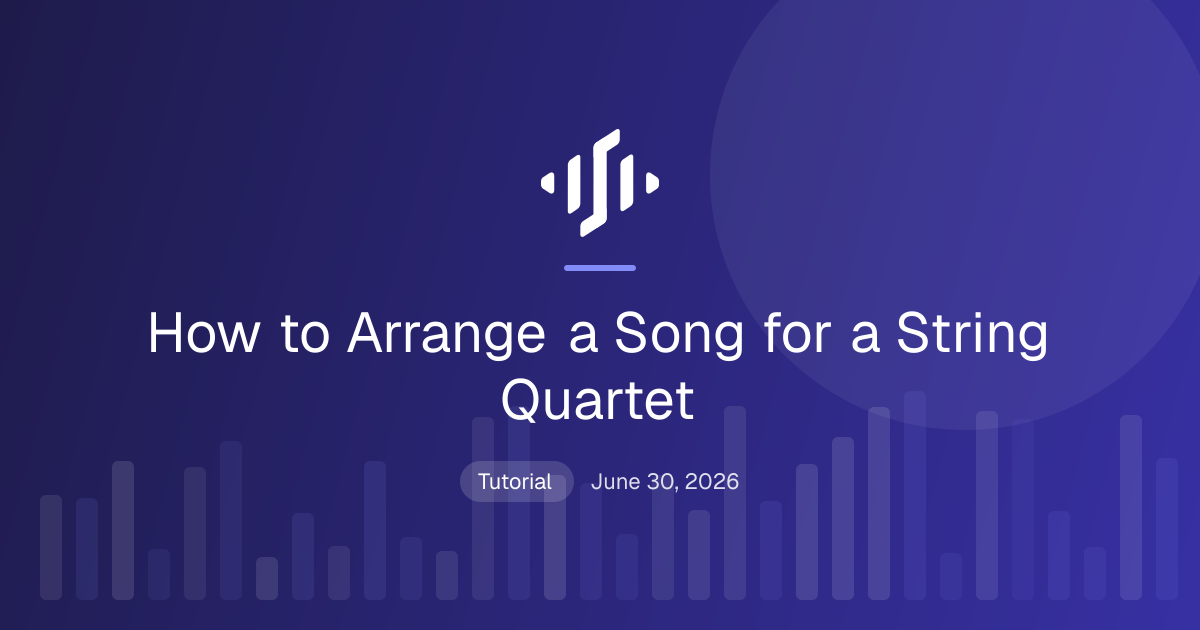 How to Arrange a Song for a String Quartet

Tutorial

June 30, 2026